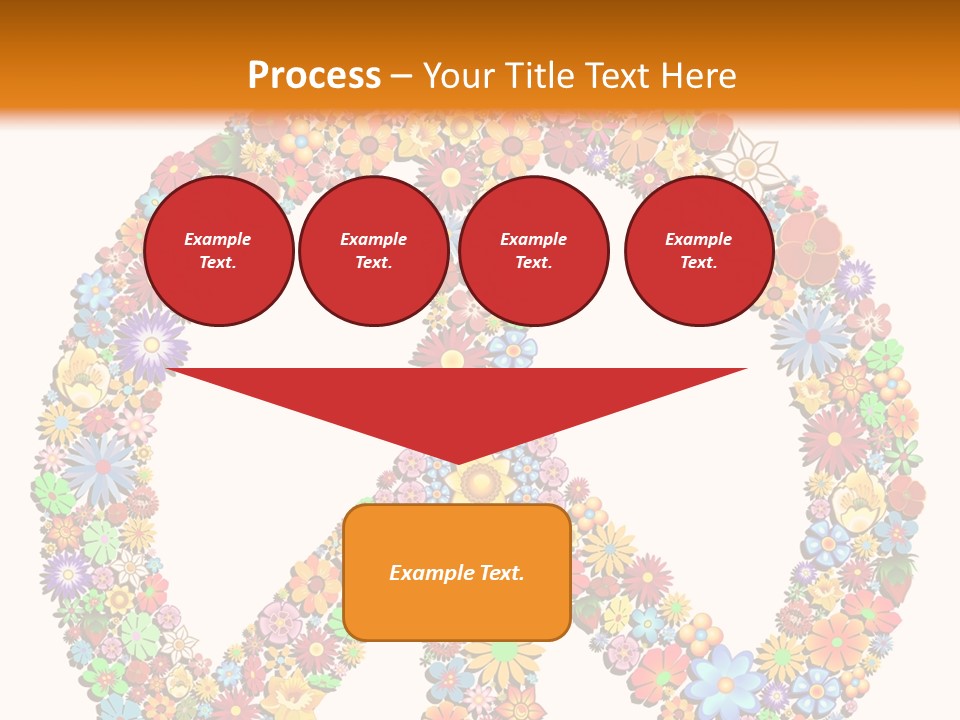 Process – Your Title Text Here

Example Text.

Example Text.

Example Text.

Example Text.

Example Text.